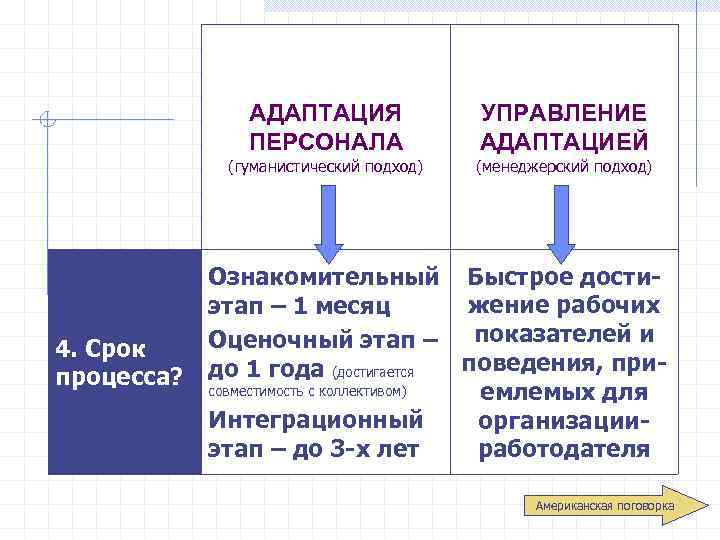 | | АДАПТАЦИЯ ПЕРСОНАЛА (гуманистический подход) | УПРАВЛЕНИЕ АДАПТАЦИЕЙ (менеджерский подход) |
|---|---|---|
| 4. Срок процесса? | Ознакомительный этап – 1 месяц Оценочный этап – до 1 года (достигается совместимость с коллективом) Интеграционный этап – до 3-х лет | Быстрое достижение рабочих показателей и поведения, приемлемых для организации-работодателя |

Американская поговорка